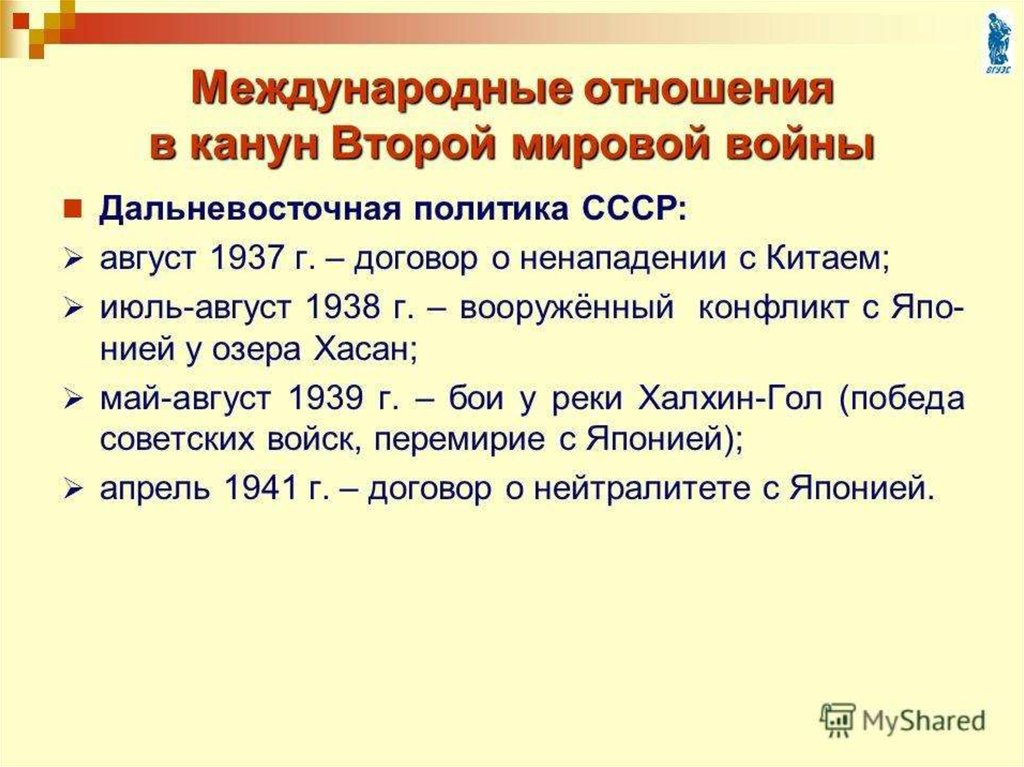 ВГУЭС

Международные отношения в канун Второй мировой войны

Дальневосточная политика СССР:

август 1937 г. – договор о ненападении с Китаем;

июль-август 1938 г. – вооружённый конфликт с Японией у озера Хасан;

май-август 1939 г. – бои у реки Халхин-Гол (победа советских войск, перемирие с Японией);

апрель 1941 г. – договор о нейтралитете с Японией.

MyShared